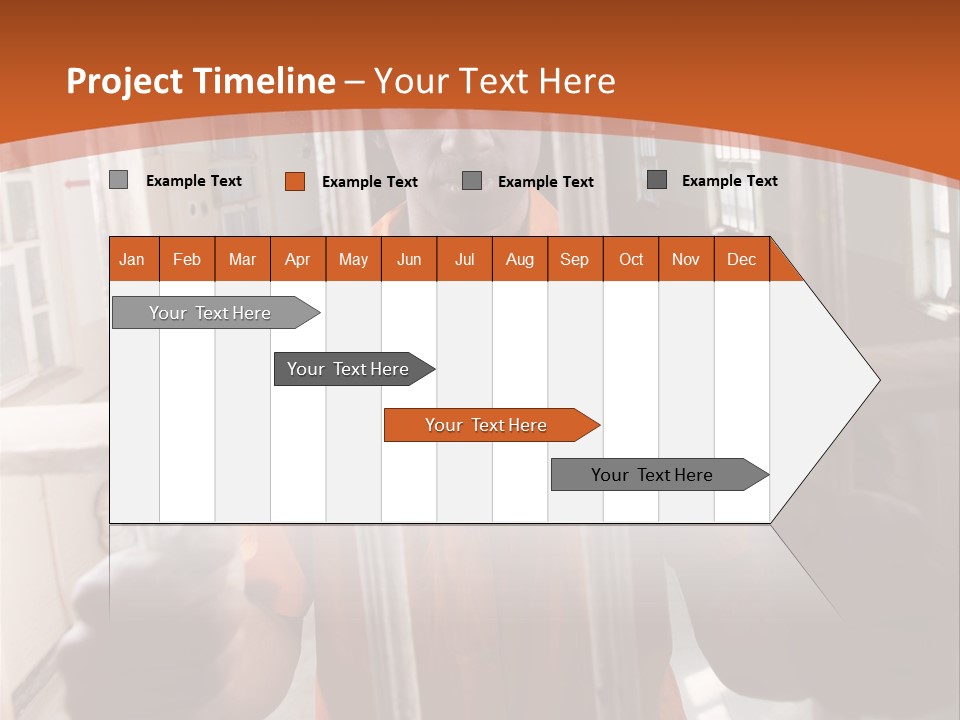 Project Timeline – Your Text Here

Example Text Example Text Example Text Example Text

| Jan | Feb | Mar | Apr | May | Jun | Jul | Aug | Sep | Oct | Nov | Dec |
|---|---|---|---|---|---|---|---|---|---|---|---|

Your Text Here

Your Text Here

Your Text Here

Your Text Here